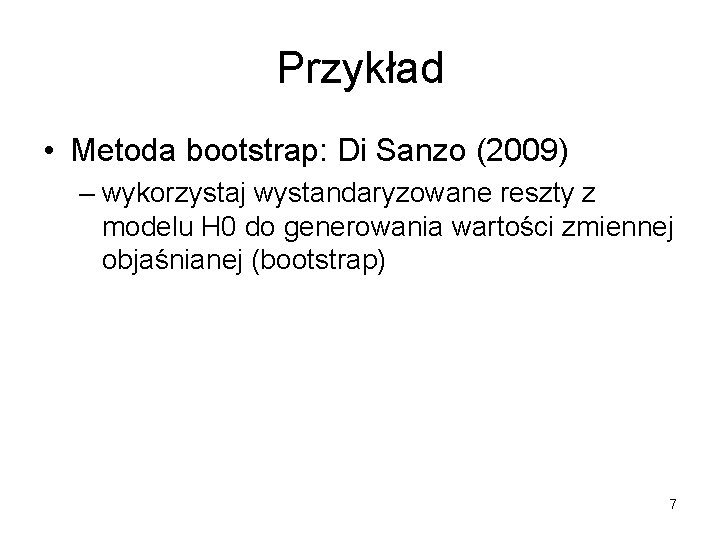 Przykład

• Metoda bootstrap: Di Sanzo (2009)

– wykorzystaj wystandaryzowane reszty z modelu H0 do generowania wartości zmiennej objaśnianej (bootstrap)

7